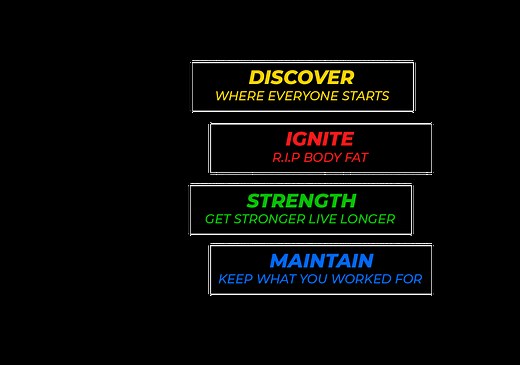 DISCOVER
WHERE EVERYONE STARTS

IGNITE
R.I.P BODY FAT

STRENGTH
GET STRONGER LIVE LONGER

MAINTAIN
KEEP WHAT YOU WORKED FOR